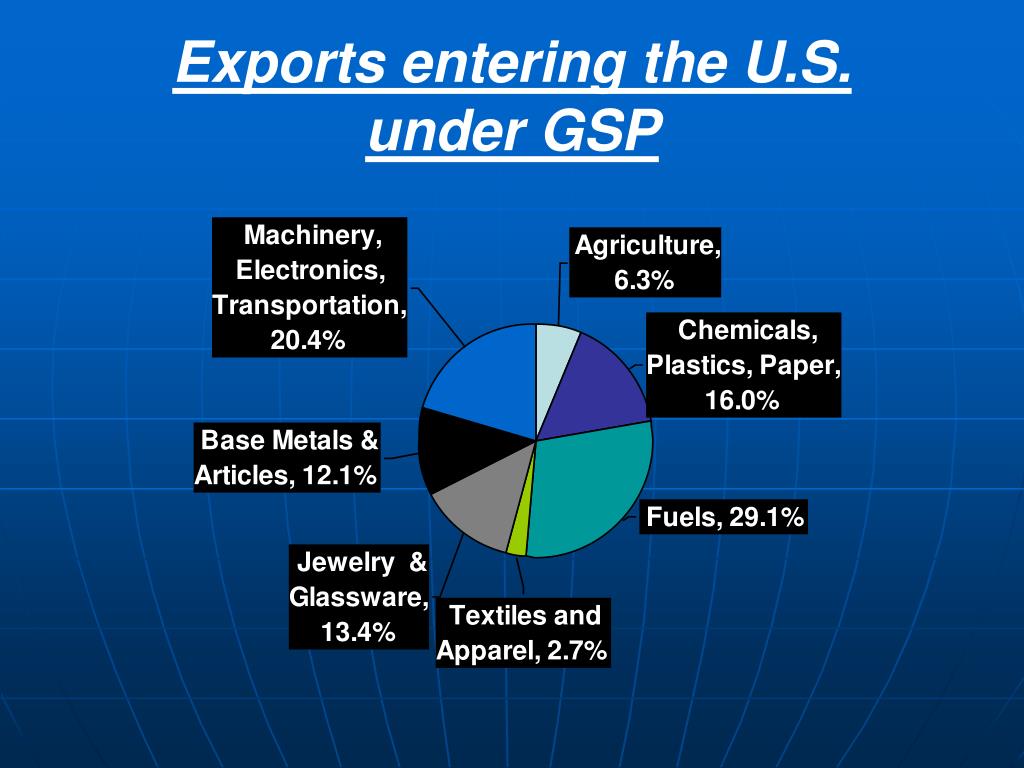 Exports entering the U.S. under GSP

Machinery, Electronics, Transportation, 20.4%

Agriculture, 6.3%

Chemicals, Plastics, Paper, 16.0%

Base Metals & Articles, 12.1%

Fuels, 29.1%

Jewelry & Glassware, 13.4%

Textiles and Apparel, 2.7%